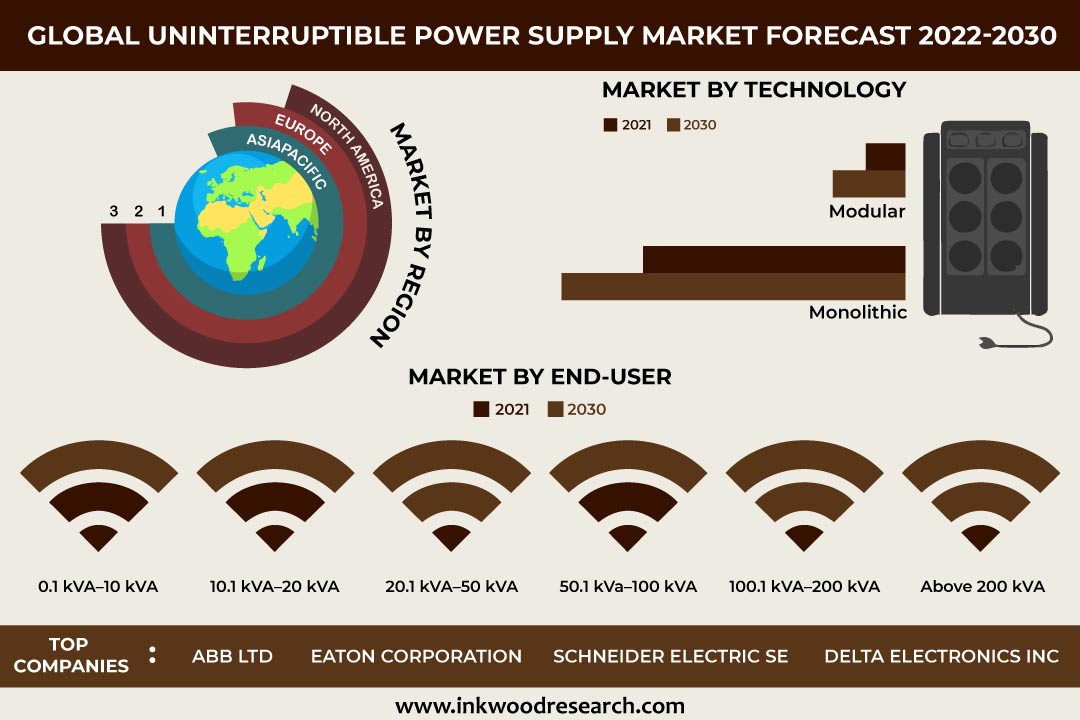 GLOBAL UNINTERRUPTIBLE POWER SUPPLY MARKET FORECAST 2022-2030

NORTH AMERICA
EUROPE
ASIAPACIFIC
3 2 1
MARKET BY REGION

MARKET BY TECHNOLOGY
2021 2030
Modular
Monolithic

MARKET BY END-USER
2021 2030

0.1 kVA–10 kVA
10.1 kVA–20 kVA
20.1 kVA–50 kVA
50.1 kVa–100 kVA
100.1 kVA–200 kVA
Above 200 kVA

TOP COMPANIES :
ABB LTD
EATON CORPORATION
SCHNEIDER ELECTRIC SE
DELTA ELECTRONICS INC

www.inkwoodresearch.com